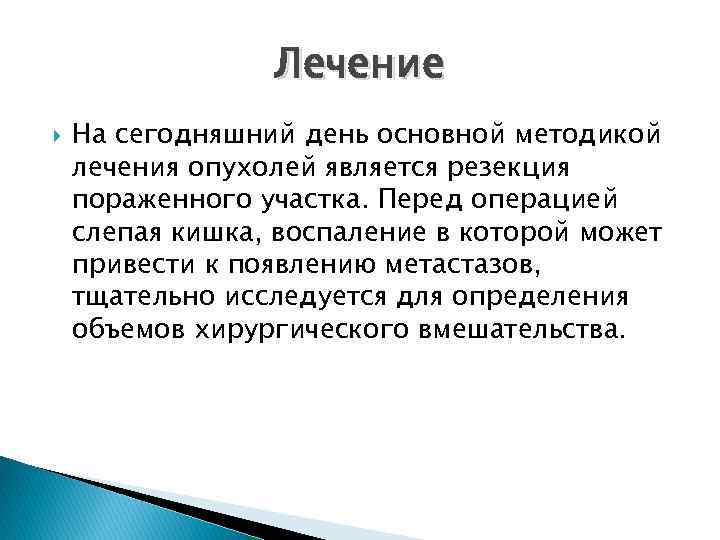 Лечение

На сегодняшний день основной методикой лечения опухолей является резекция пораженного участка. Перед операцией слепая кишка, воспаление в которой может привести к появлению метастазов, тщательно исследуется для определения объемов хирургического вмешательства.